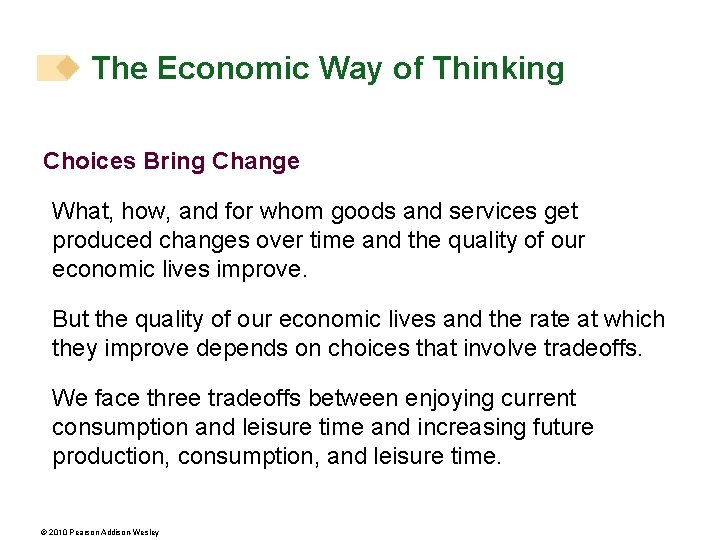 The Economic Way of Thinking

Choices Bring Change

What, how, and for whom goods and services get produced changes over time and the quality of our economic lives improve.

But the quality of our economic lives and the rate at which they improve depends on choices that involve tradeoffs.

We face three tradeoffs between enjoying current consumption and leisure time and increasing future production, consumption, and leisure time.

© 2010 Pearson Addison Wesley